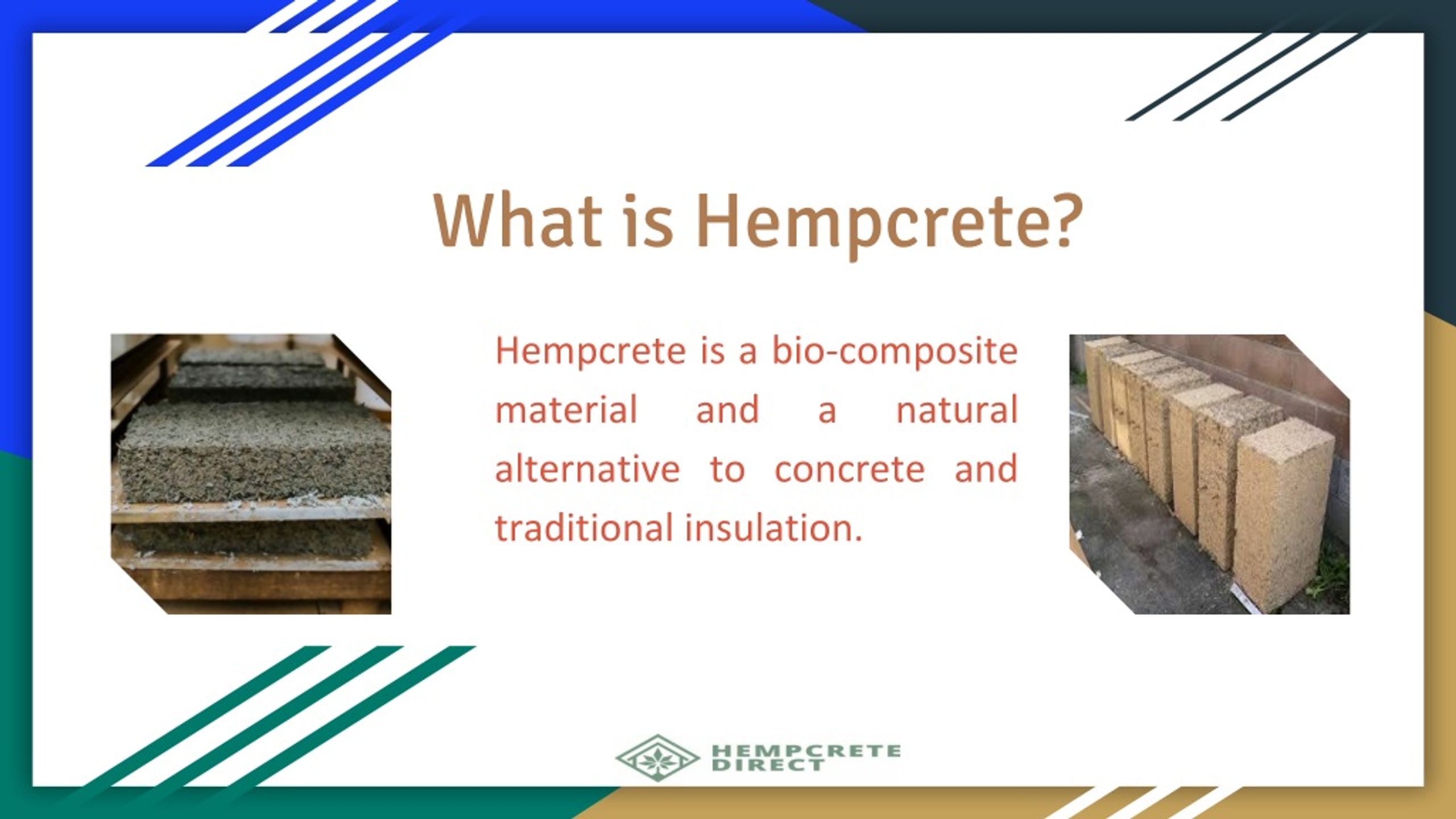 What is Hempcrete?

Hempcrete is a bio-composite material and a natural alternative to concrete and traditional insulation.

HEMPCRETE DIRECT